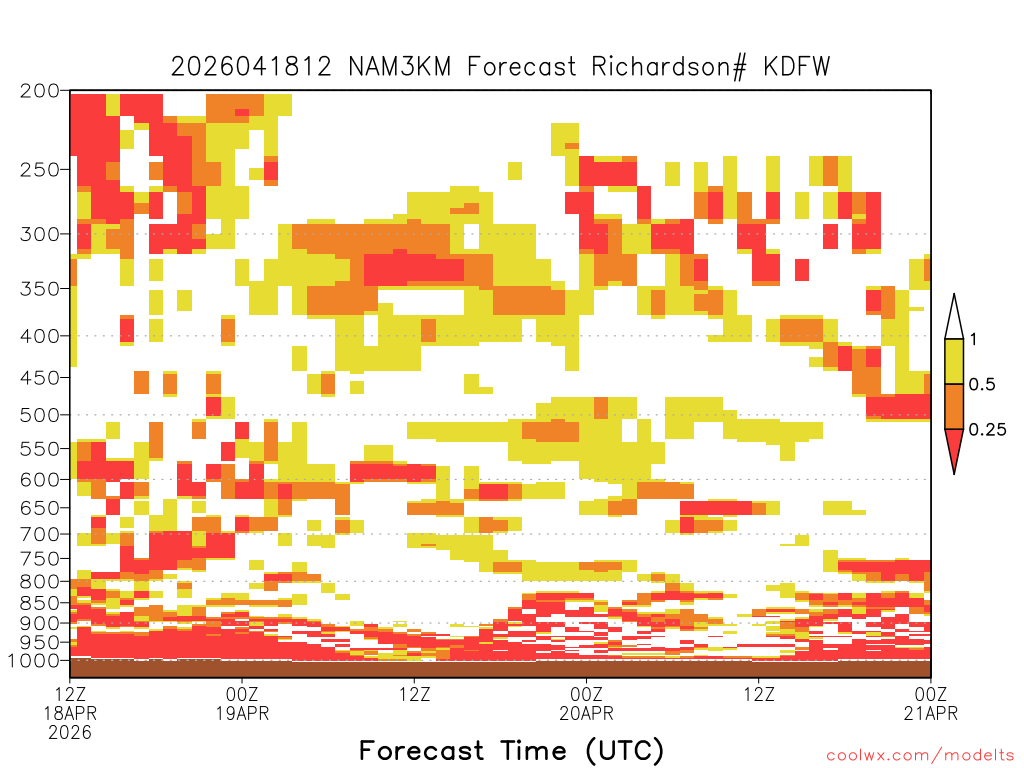 2026041812 NAM3KM Forecast Richardson# KDFW

200
250
300
350
400
450
500
550
600
650
700
750
800
850
900
950
1000

1
0.5
0.25

12Z 18APR 2026
00Z 19APR
12Z
00Z 20APR
12Z
00Z 21APR

Forecast Time (UTC)

coolwx.com/modelts